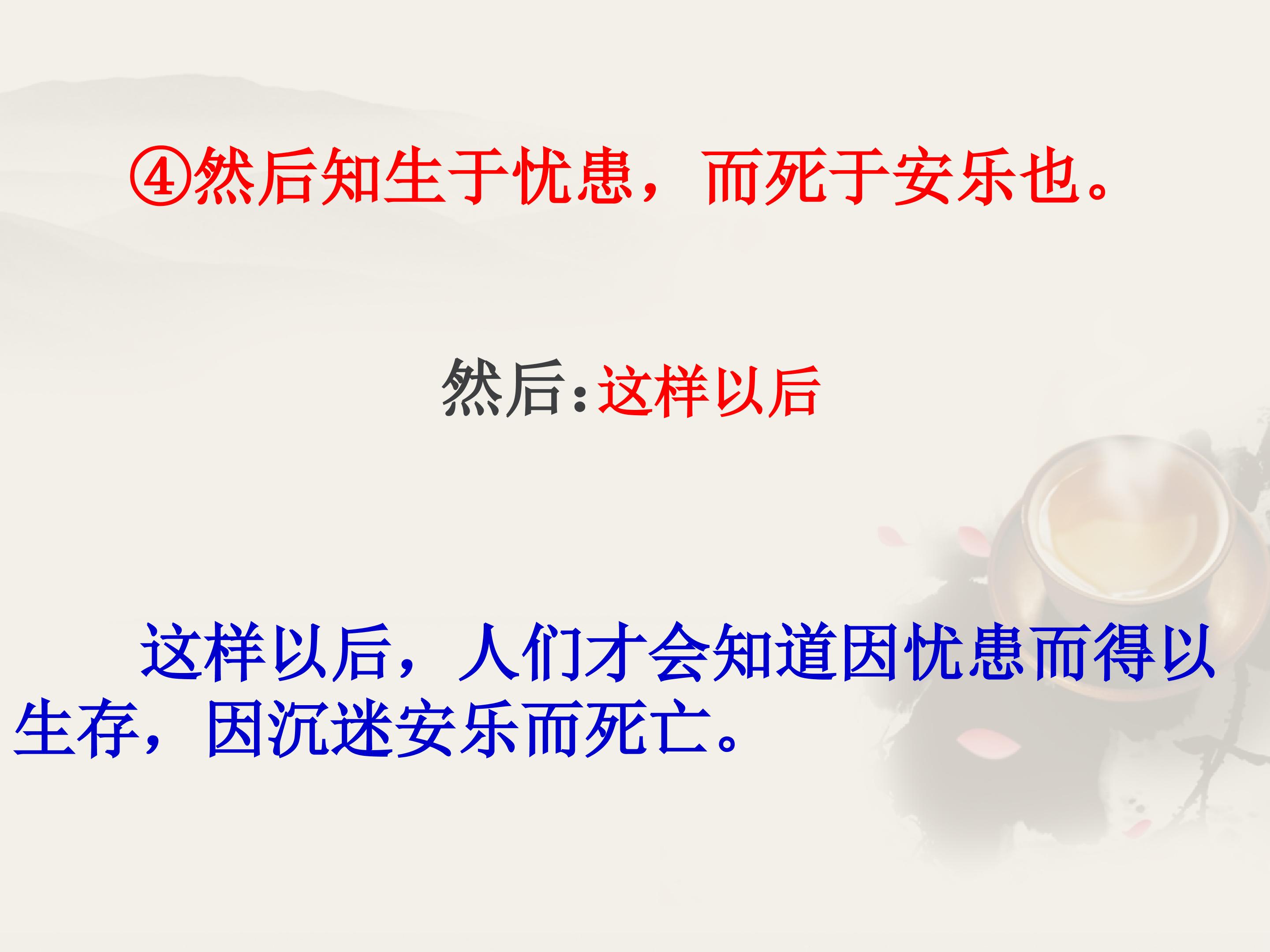 ④然后知生于忧患，而死于安乐也。

然后:这样以后

这样以后，人们才会知道因忧患而得以生存，因沉迷安乐而死亡。